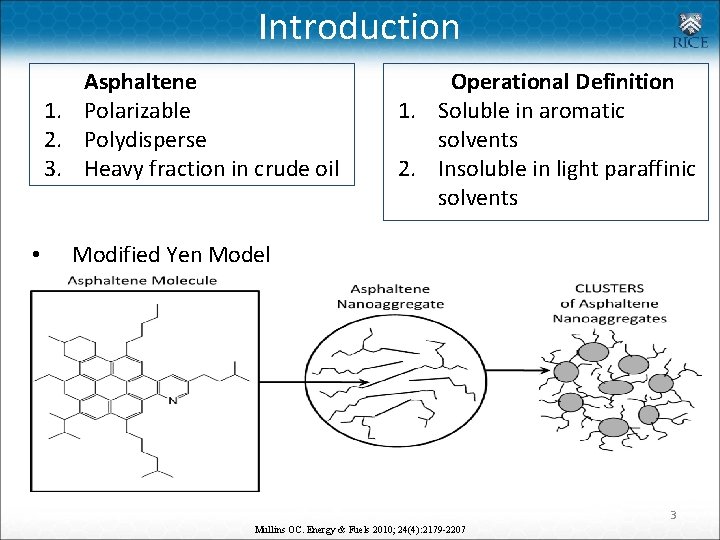 Introduction

RICE

Asphaltene
1. Polarizable
2. Polydisperse
3. Heavy fraction in crude oil

Operational Definition
1. Soluble in aromatic solvents
2. Insoluble in light paraffinic solvents

• Modified Yen Model

Asphaltene Molecule

N

Asphaltene Nanoaggregate

CLUSTERS of Asphaltene Nanoaggregates

3

Mullins OC. Energy & Fuels 2010; 24(4):2179-2207